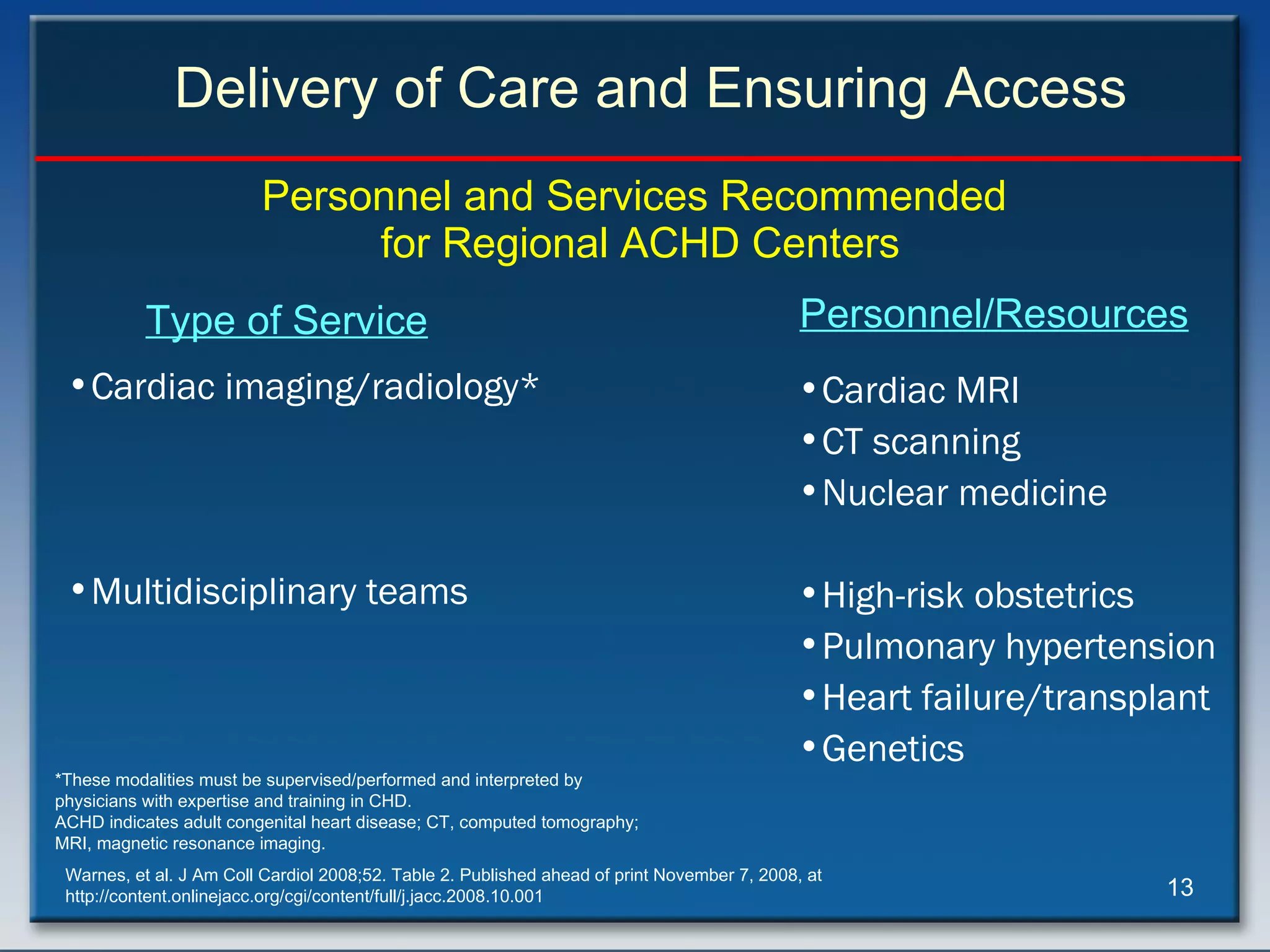 Delivery of Care and Ensuring Access

Personnel and Services Recommended for Regional ACHD Centers

Type of Service

• Cardiac imaging/radiology*

• Multidisciplinary teams

Personnel/Resources

• Cardiac MRI
• CT scanning
• Nuclear medicine

• High-risk obstetrics
• Pulmonary hypertension
• Heart failure/transplant
• Genetics

*These modalities must be supervised/performed and interpreted by physicians with expertise and training in CHD.
ACHD indicates adult congenital heart disease; CT, computed tomography; MRI, magnetic resonance imaging.

Warnes, et al. J Am Coll Cardiol 2008;52. Table 2. Published ahead of print November 7, 2008, at http://content.onlinejacc.org/cgi/content/full/j.jacc.2008.10.001

13